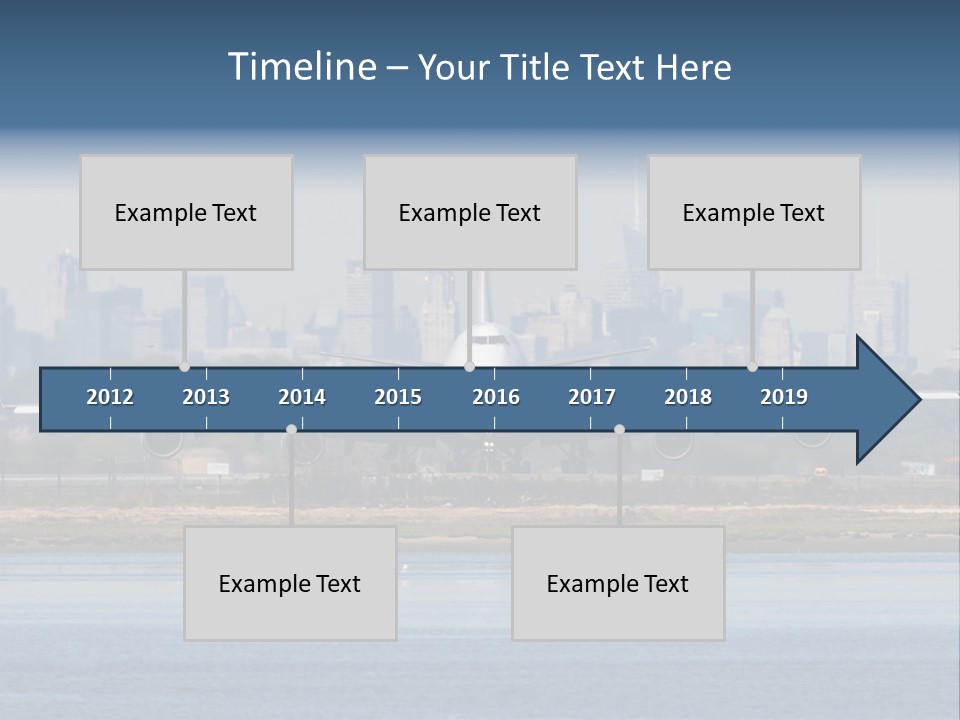 Timeline – Your Title Text Here

Example Text

Example Text

Example Text

2012 2013 2014 2015 2016 2017 2018 2019

Example Text

Example Text